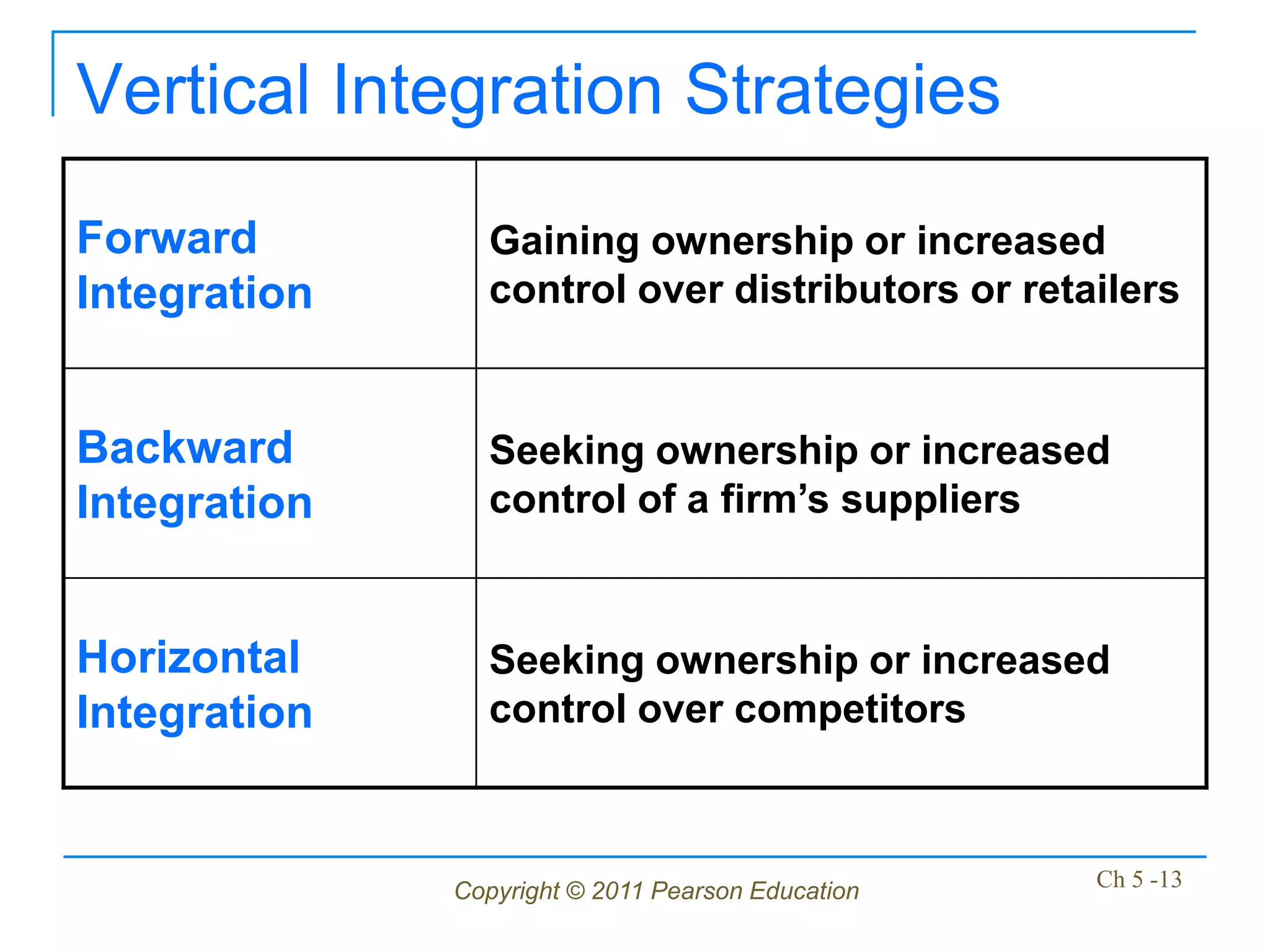 Vertical Integration Strategies

| Forward Integration | Gaining ownership or increased control over distributors or retailers |
|---|---|
| Backward Integration | Seeking ownership or increased control of a firm’s suppliers |
| Horizontal Integration | Seeking ownership or increased control over competitors |

Copyright © 2011 Pearson Education

Ch 5 -13